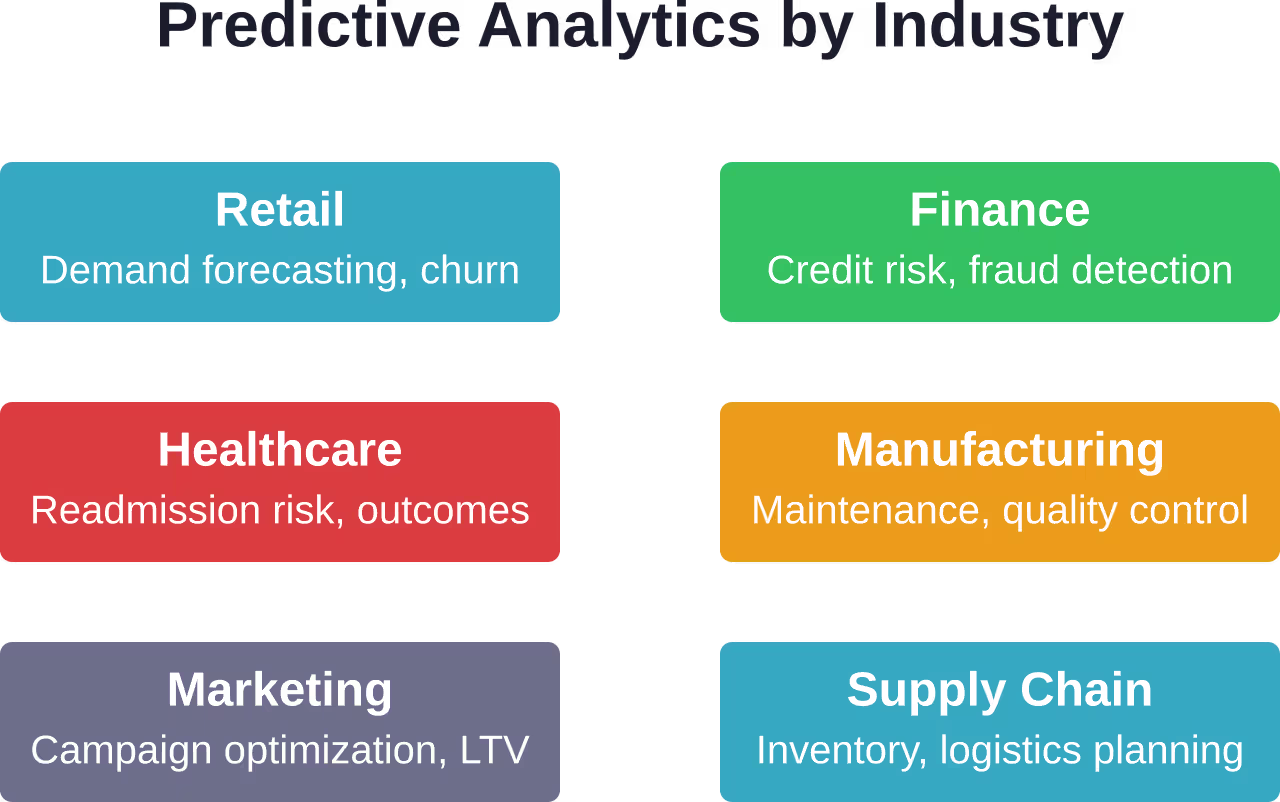 Predictive Analytics by Industry

Retail
Demand forecasting, churn

Finance
Credit risk, fraud detection

Healthcare
Readmission risk, outcomes

Manufacturing
Maintenance, quality control

Marketing
Campaign optimization, LTV

Supply Chain
Inventory, logistics planning